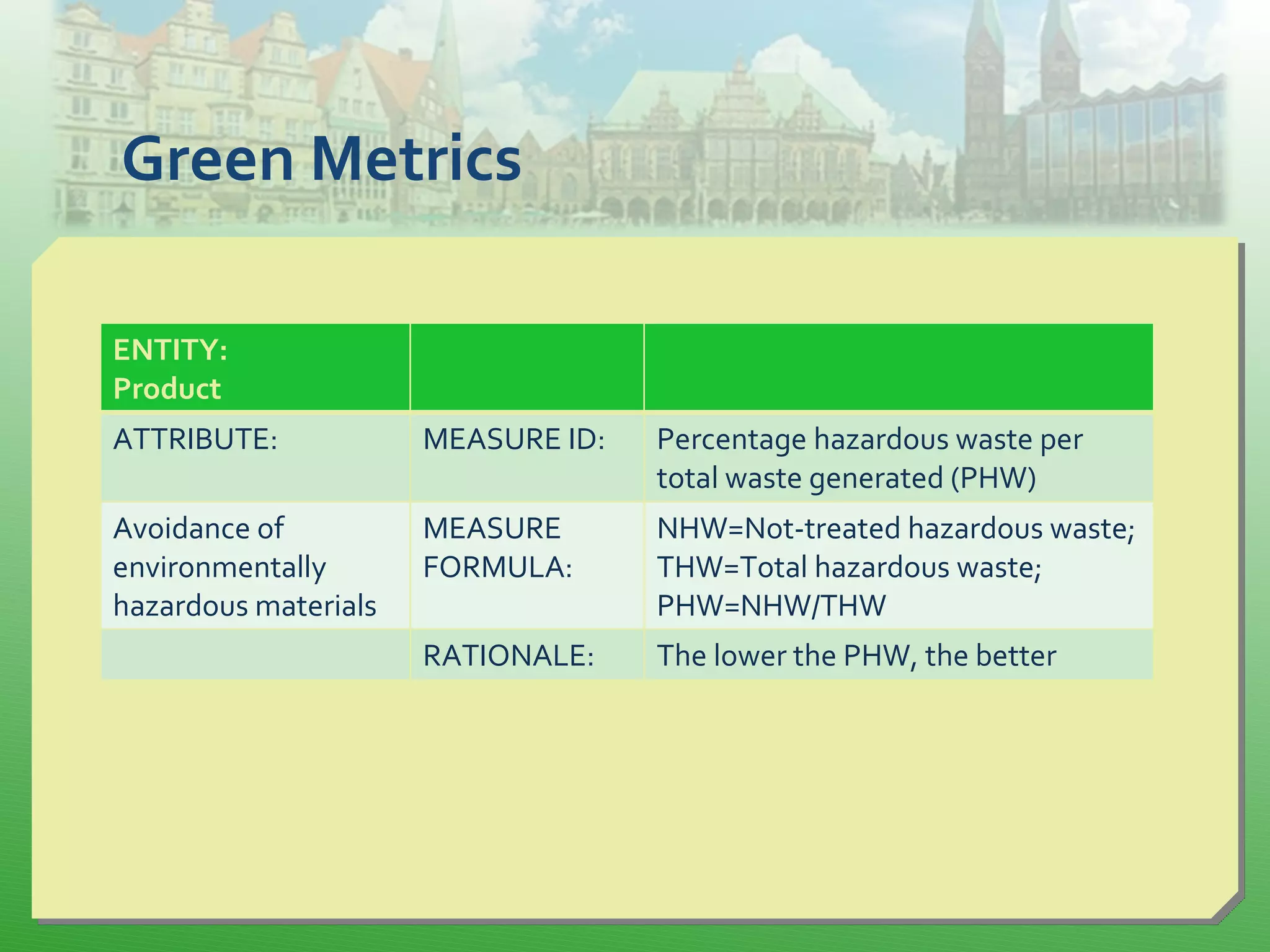 Green Metrics

| ENTITY: Product | | |
|---|---|---|
| ATTRIBUTE: | MEASURE ID: | Percentage hazardous waste per total waste generated (PHW) |
| Avoidance of environmentally hazardous materials | MEASURE FORMULA: | NHW=Not-treated hazardous waste; THW=Total hazardous waste; PHW=NHW/THW |
| | RATIONALE: | The lower the PHW, the better |